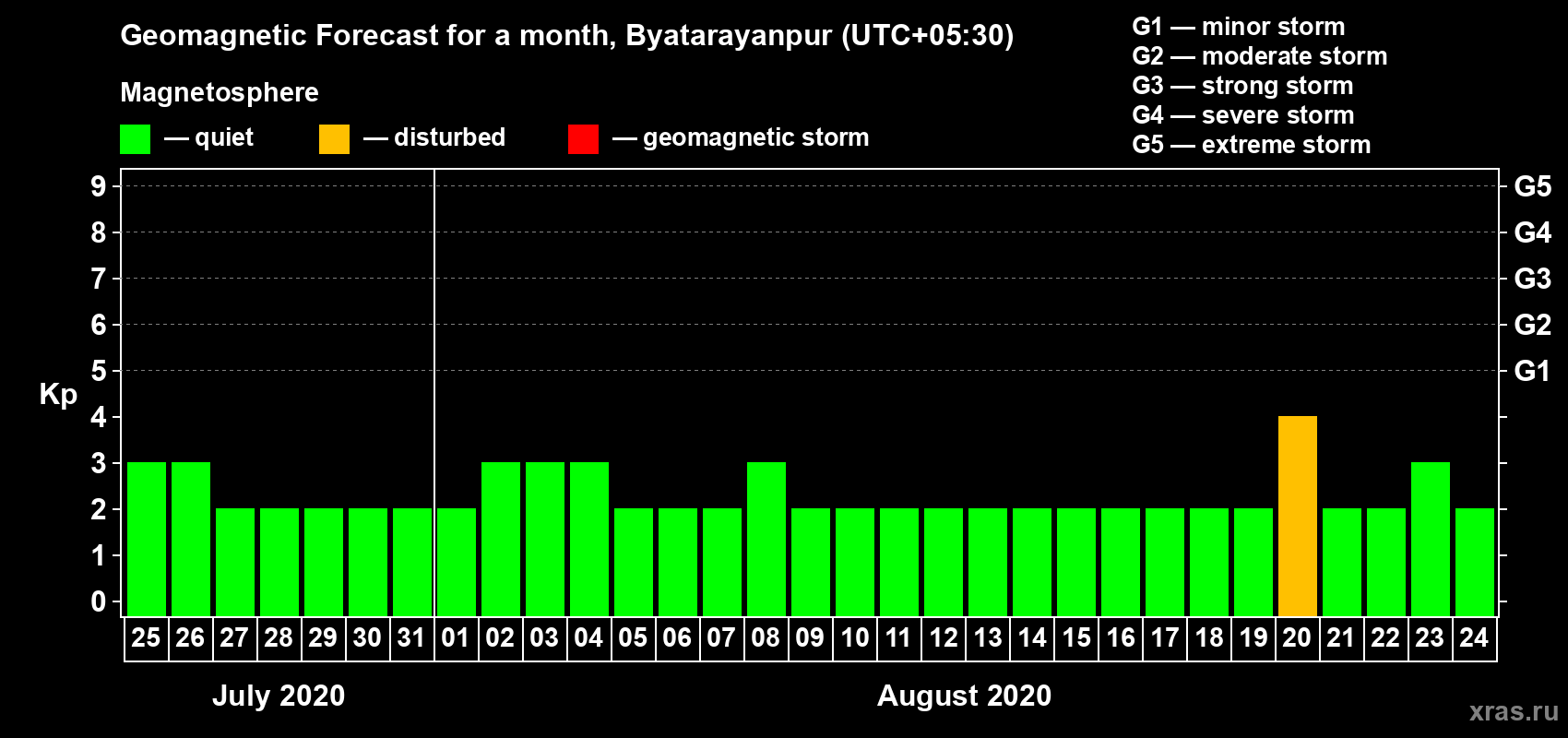 Geomagnetic Forecast for a month, Byatarayanpur (UTC+05:30)

Magnetosphere

— quiet — disturbed — geomagnetic storm

G1 — minor storm
G2 — moderate storm
G3 — strong storm
G4 — severe storm
G5 — extreme storm

Kp

9 8 7 6 5 4 3 2 1 0

G5 G4 G3 G2 G1

25 26 27 28 29 30 31 01 02 03 04 05 06 07 08 09 10 11 12 13 14 15 16 17 18 19 20 21 22 23 24

July 2020

August 2020

xras.ru